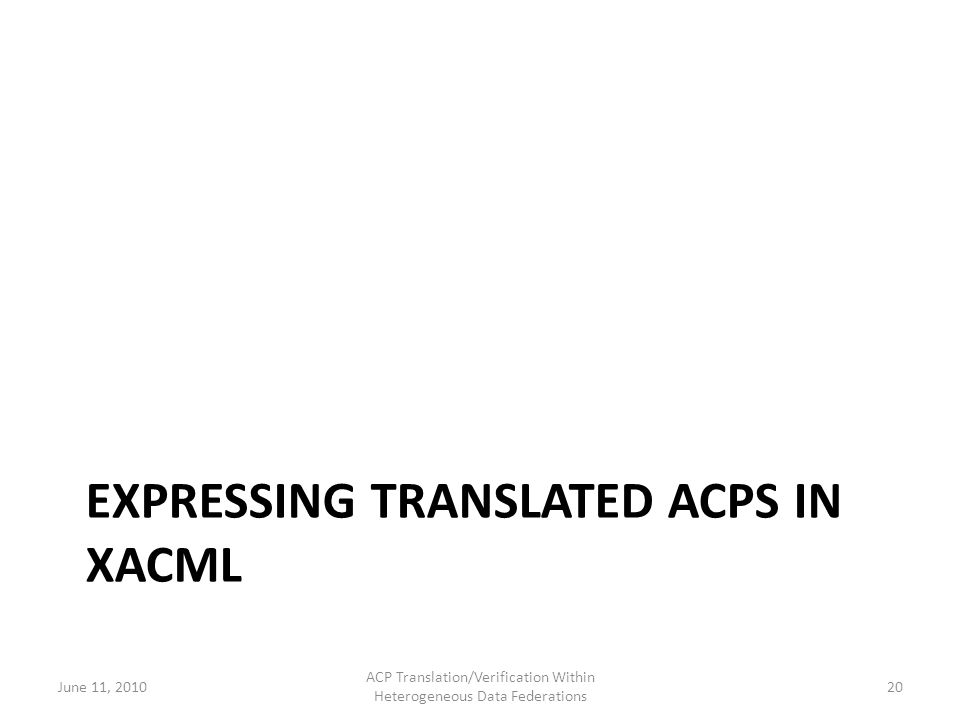 EXPRESSING TRANSLATED ACPS IN XACML

June 11, 2010

ACP Translation/Verification Within Heterogeneous Data Federations

20